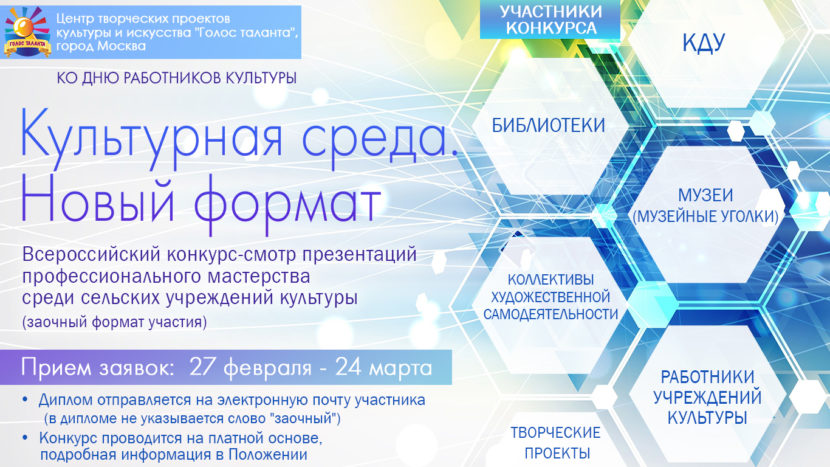 ГОЛОС ТАЛАНТА

Центр творческих проектов культуры и искусства "Голос таланта", город Москва

КО ДНЮ РАБОТНИКОВ КУЛЬТУРЫ

Культурная среда. Новый формат

Всероссийский конкурс-смотр презентаций профессионального мастерства среди сельских учреждений культуры

(заочный формат участия)

Прием заявок: 27 февраля - 24 марта

• Диплом отправляется на электронную почту участника (в дипломе не указывается слово "заочный")

• Конкурс проводится на платной основе, подробная информация в Положении

УЧАСТНИКИ КОНКУРСА

КДУ

БИБЛИОТЕКИ

МУЗЕИ (МУЗЕЙНЫЕ УГОЛКИ)

КОЛЛЕКТИВЫ ХУДОЖЕСТВЕННОЙ САМОДЕЯТЕЛЬНОСТИ

РАБОТНИКИ УЧРЕЖДЕНИЙ КУЛЬТУРЫ

ТВОРЧЕСКИЕ ПРОЕКТЫ